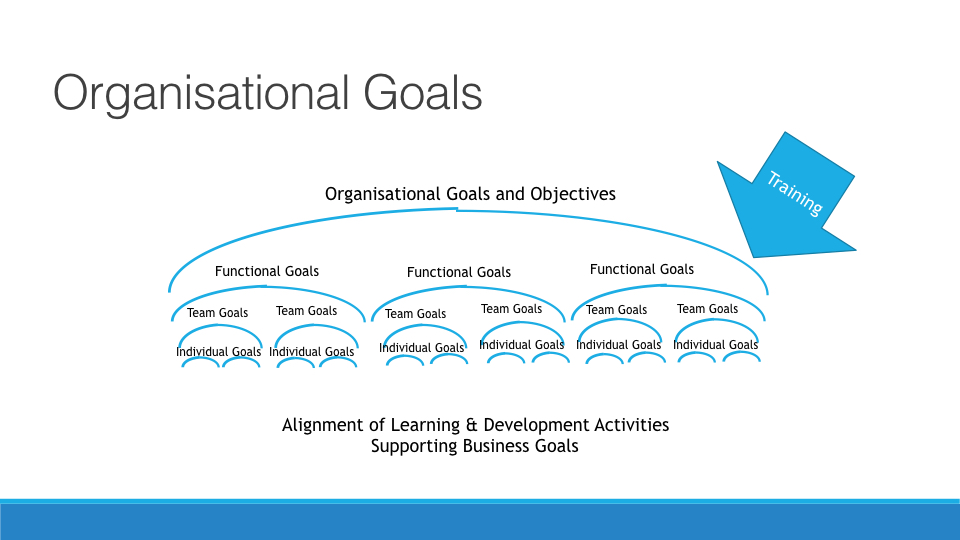 Organisational Goals

Training

Organisational Goals and Objectives

Functional Goals

Functional Goals

Functional Goals

Team Goals

Team Goals

Team Goals

Team Goals

Team Goals

Team Goals

Individual Goals

Individual Goals

Individual Goals

Individual Goals

Individual Goals

Individual Goals

Alignment of Learning & Development Activities
Supporting Business Goals